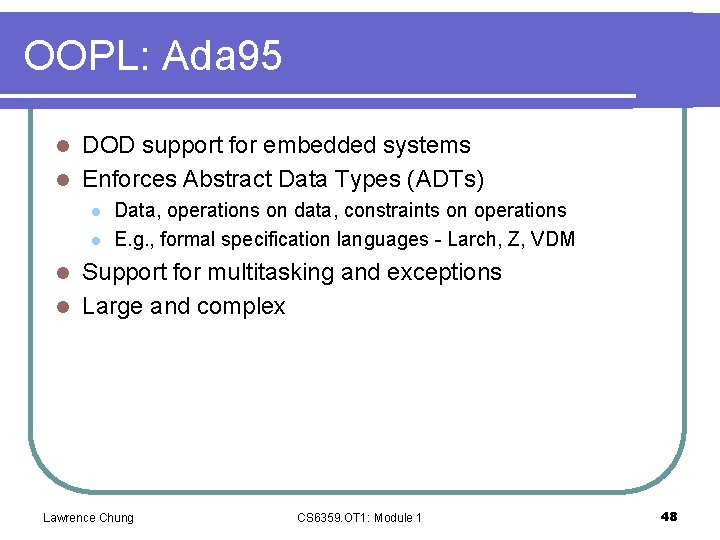 OOPL: Ada95

- DOD support for embedded systems
- Enforces Abstract Data Types (ADTs)
  - Data, operations on data, constraints on operations
  - E.g., formal specification languages - Larch, Z, VDM
- Support for multitasking and exceptions
- Large and complex

Lawrence Chung CS6359.OT1: Module 1 48